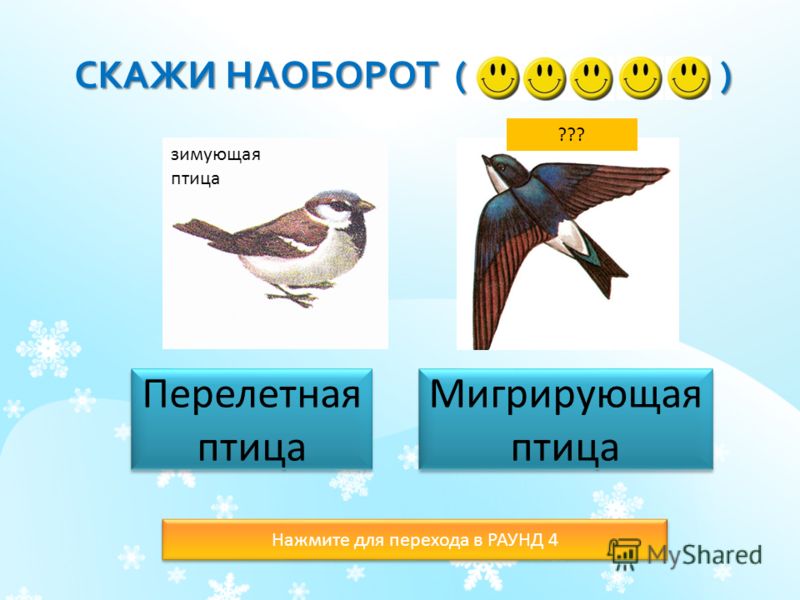 СКАЖИ НАОБОРОТ ( )

зимующая птица

???

Перелетная птица

Мигрирующая птица

Нажмите для перехода в РАУНД 4

MyShared